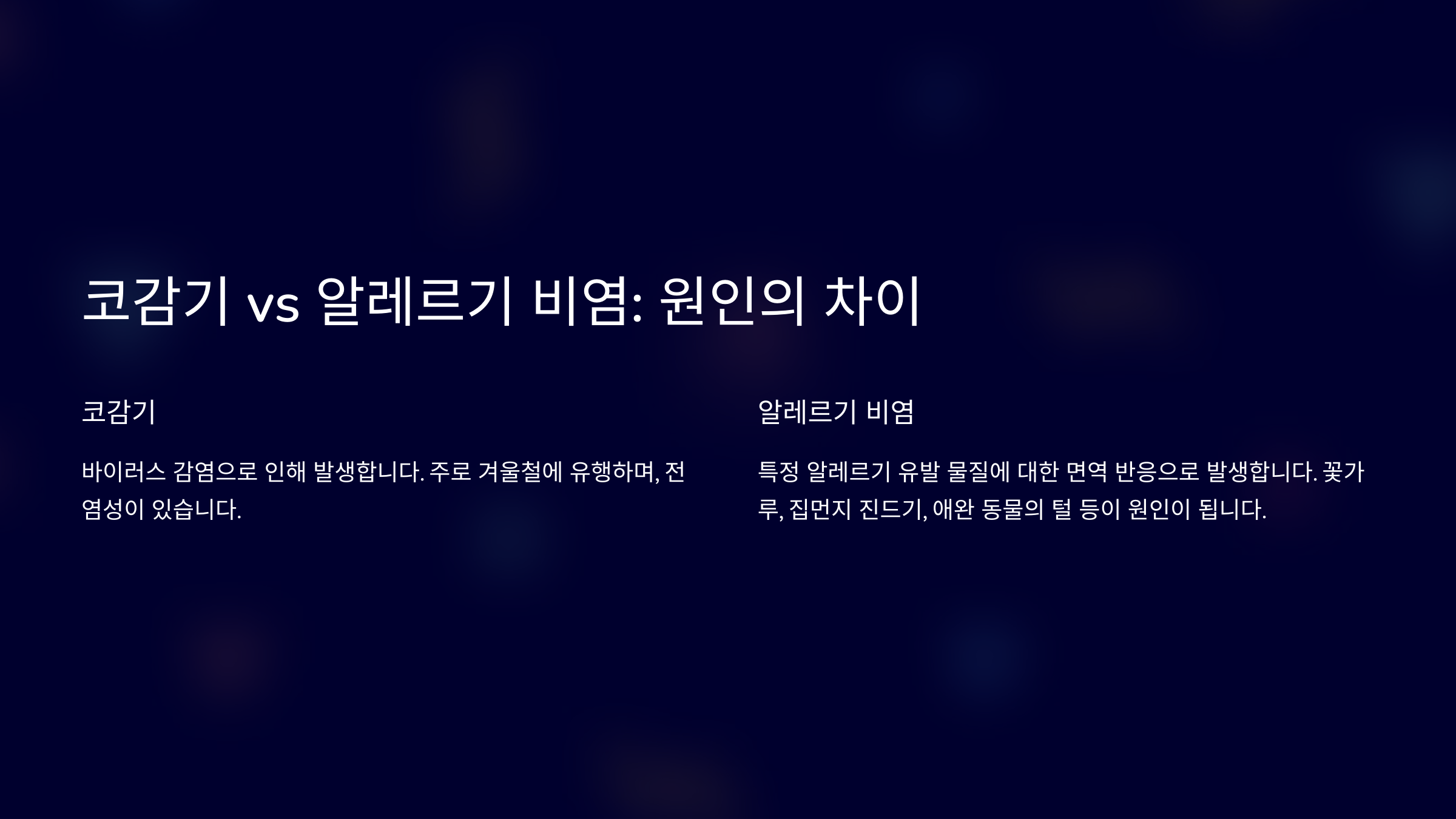 코감기 vs 알레르기 비염: 원인의 차이

코감기

바이러스 감염으로 인해 발생합니다. 주로 겨울철에 유행하며, 전염성이 있습니다.

알레르기 비염

특정 알레르기 유발 물질에 대한 면역 반응으로 발생합니다. 꽃가루, 집먼지 진드기, 애완 동물의 털 등이 원인이 됩니다.